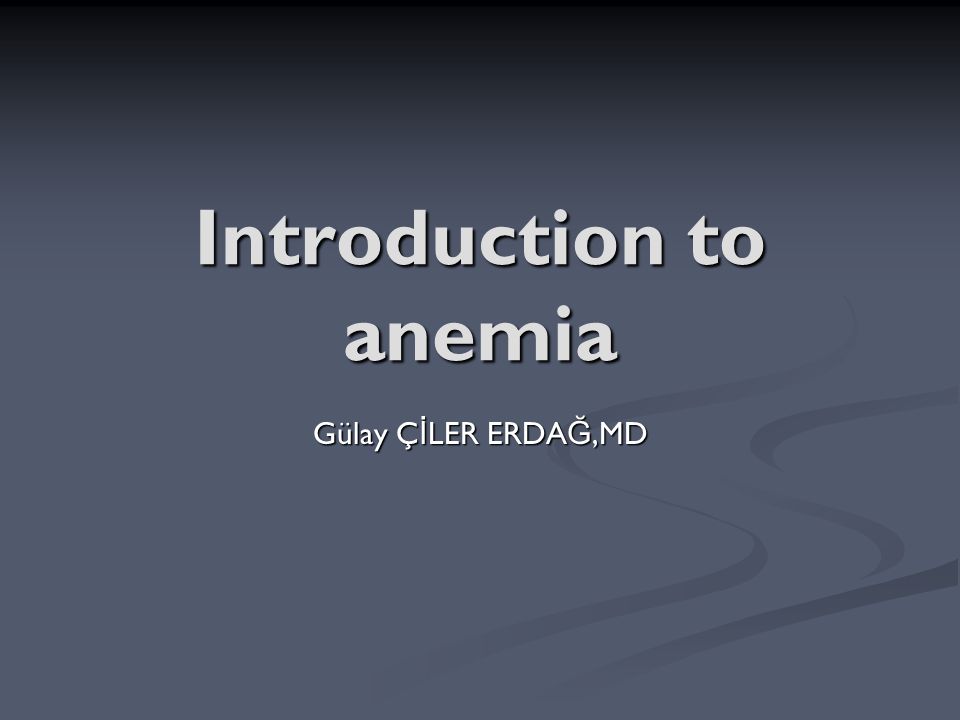 Introduction to anemia

Gülay ÇİLER ERDAĞ,MD